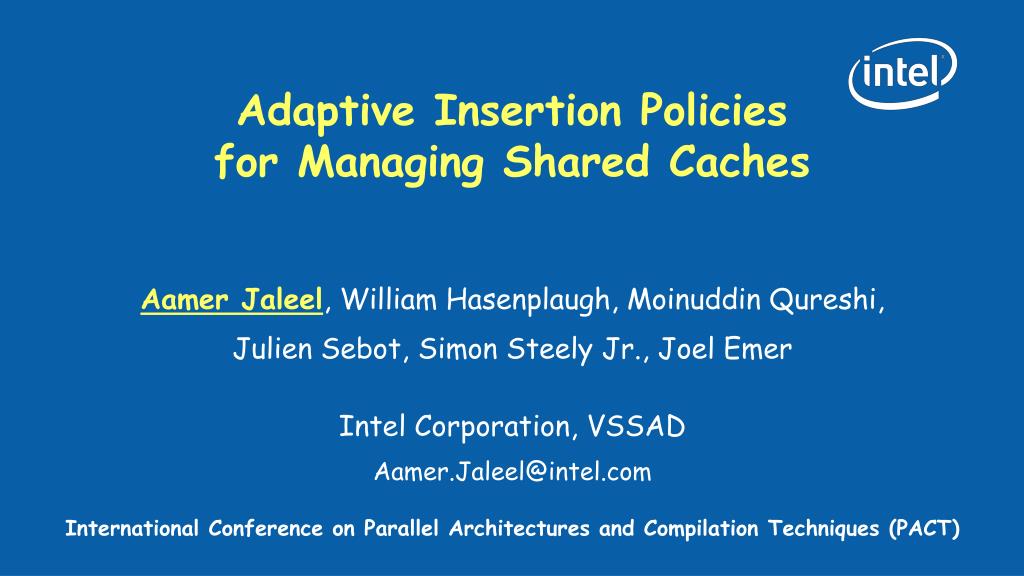 intel

Adaptive Insertion Policies for Managing Shared Caches

Aamer Jaleel, William Hasenplaugh, Moinuddin Qureshi, Julien Sebot, Simon Steely Jr., Joel Emer

Intel Corporation, VSSAD

Aamer.Jaleel@intel.com

International Conference on Parallel Architectures and Compilation Techniques (PACT)